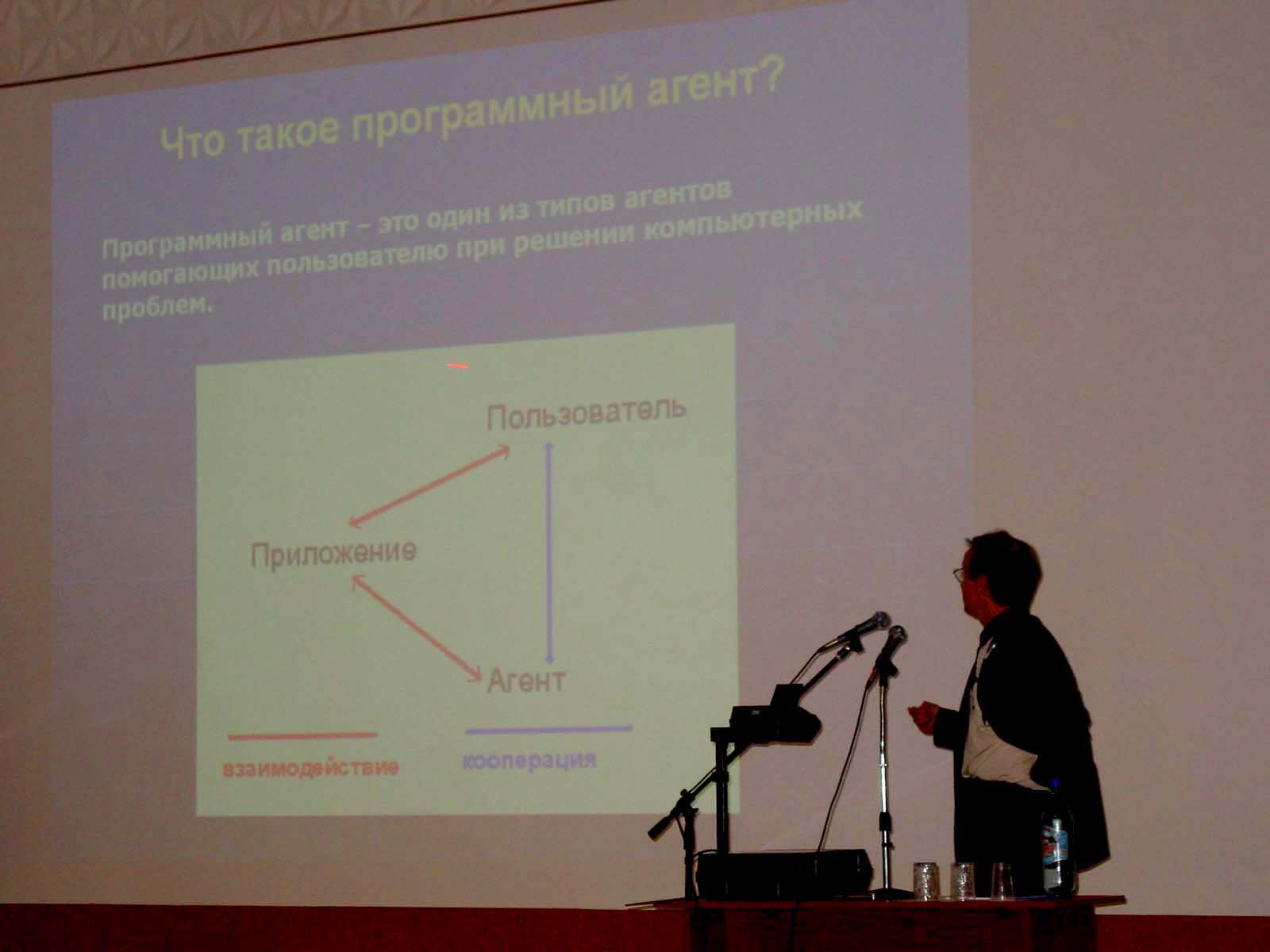 Что такое программный агент?

Программный агент – это один из типов агентов помогающих пользователю при решении компьютерных проблем.

Пользователь

Приложение

Агент

взаимодействие

кооперация